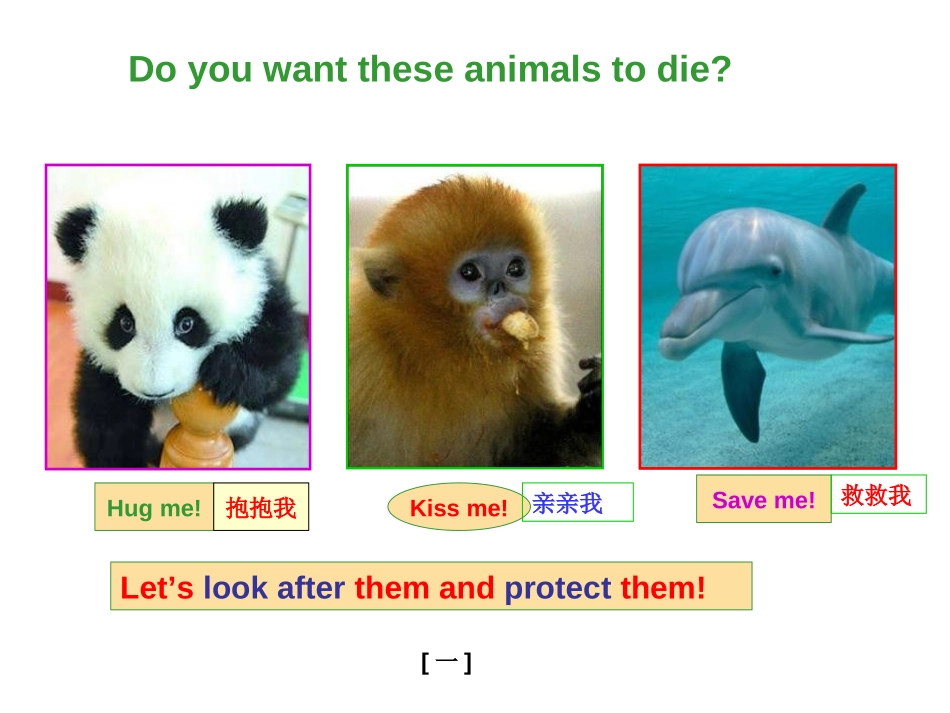 Do you want these animals to die?

Hug me! 抱抱我

Kiss me! 亲亲我

Save me! 救救我

Let’s look after them and protect them!

[一]